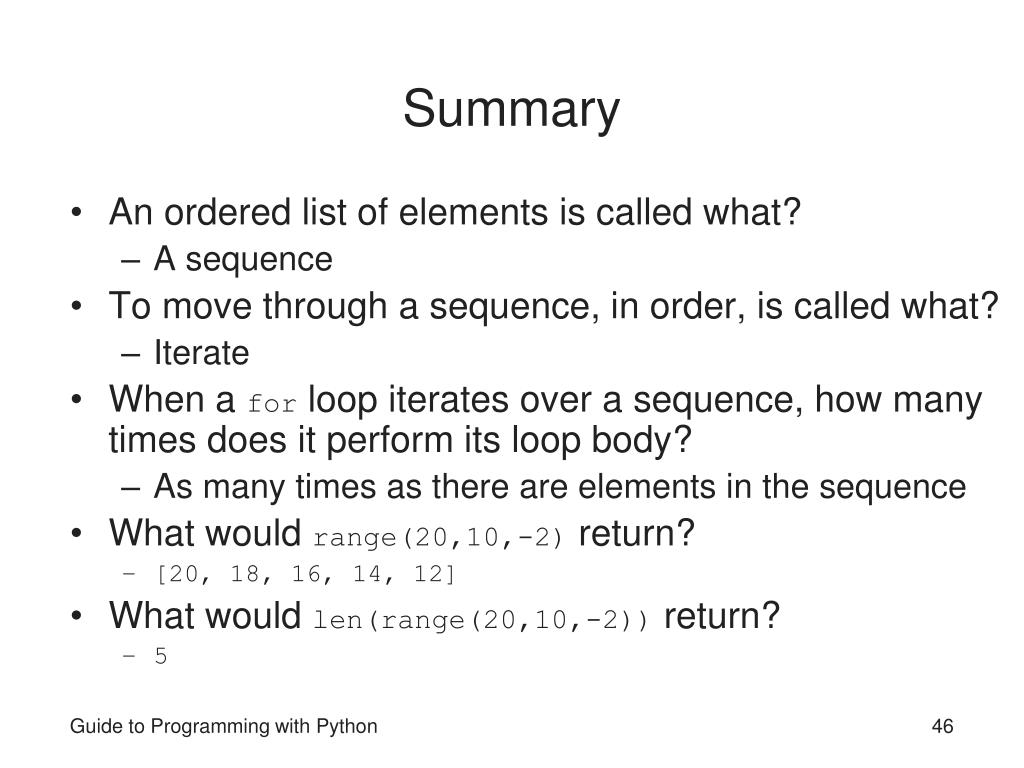 Summary

• An ordered list of elements is called what?
– A sequence
• To move through a sequence, in order, is called what?
– Iterate
• When a for loop iterates over a sequence, how many times does it perform its loop body?
– As many times as there are elements in the sequence
• What would range(20,10,-2) return?
– [20, 18, 16, 14, 12]
• What would len(range(20,10,-2)) return?
– 5

Guide to Programming with Python

46